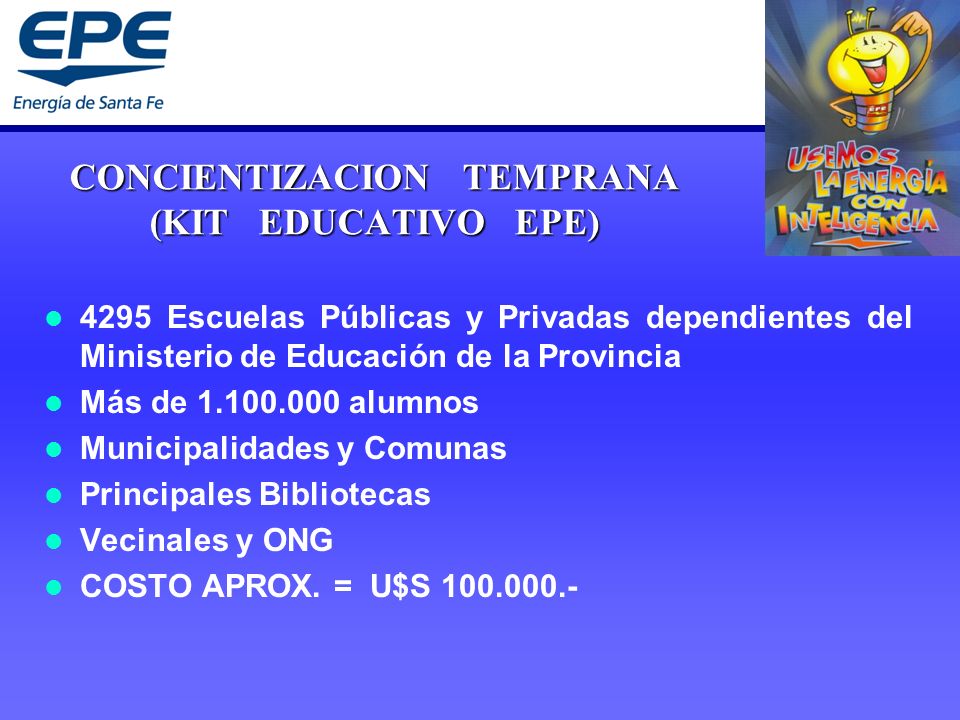 EPE
Energía de Santa Fe

USEMOS LA ENERGÍA CON INTELIGENCIA

CONCIENTIZACION TEMPRANA
(KIT EDUCATIVO EPE)

- 4295 Escuelas Públicas y Privadas dependientes del Ministerio de Educación de la Provincia
- Más de 1.100.000 alumnos
- Municipalidades y Comunas
- Principales Bibliotecas
- Vecinales y ONG
- COSTO APROX. = U$S 100.000.-